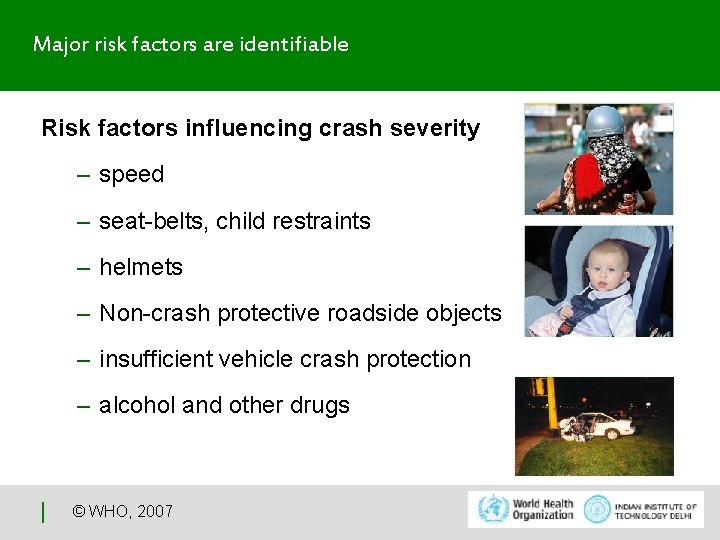 Major risk factors are identifiable

Risk factors influencing crash severity

– speed

– seat-belts, child restraints

– helmets

– Non-crash protective roadside objects

– insufficient vehicle crash protection

– alcohol and other drugs

© WHO, 2007

World Health Organization

INDIAN INSTITUTE OF TECHNOLOGY DELHI